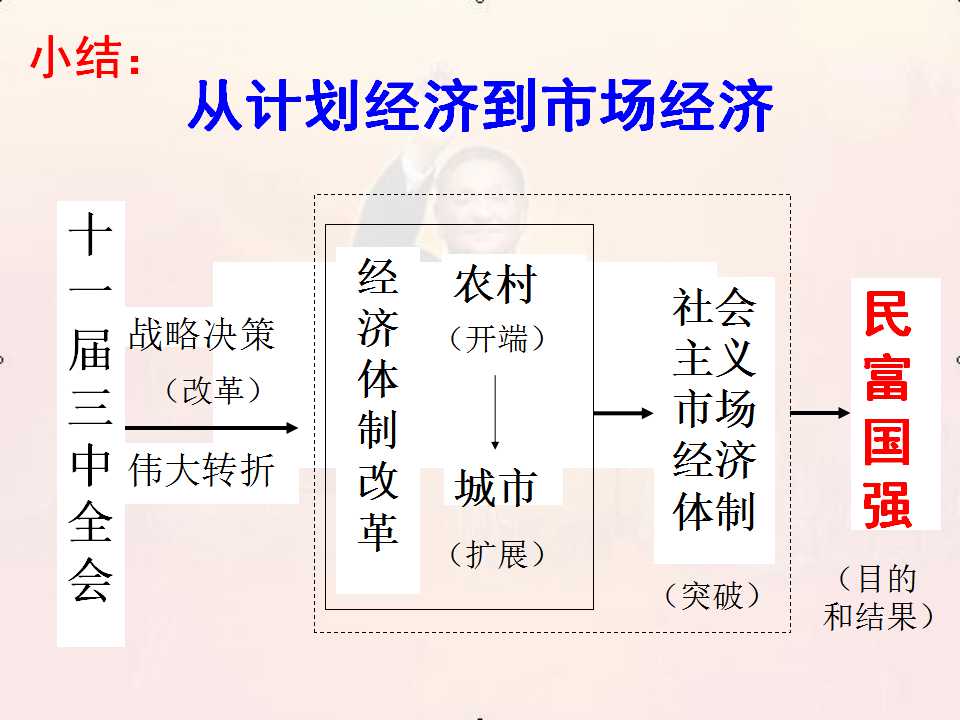 小结：

从计划经济到市场经济

十一届三中全会

战略决策

（改革）

伟大转折

经济体制改革

农村

（开端）

城市

（扩展）

社会主义市场经济体制

（突破）

民富国强

（目的和结果）